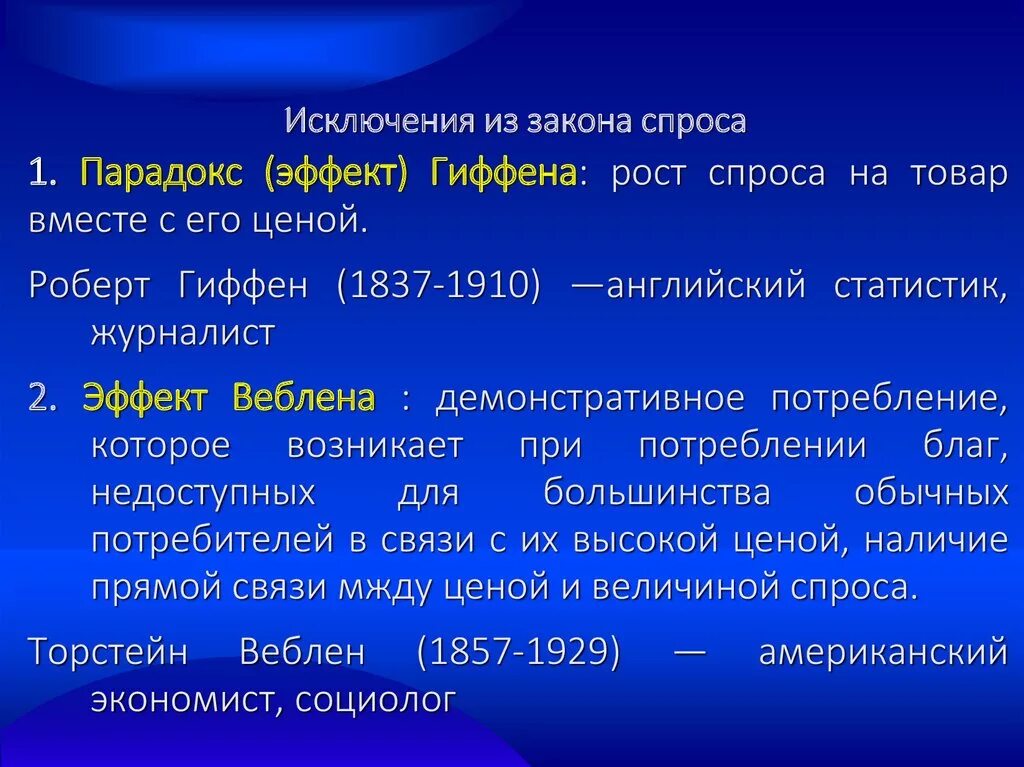 Исключения из закона спроса

1. Парадокс (эффект) Гиффена: рост спроса на товар вместе с его ценой.

Роберт Гиффен (1837-1910) —английский статистик, журналист

2. Эффект Веблена : демонстративное потребление, которое возникает при потреблении благ, недоступных для большинства обычных потребителей в связи с их высокой ценой, наличие прямой связи мжду ценой и величиной спроса.

Торстейн Веблен (1857-1929) — американский экономист, социолог